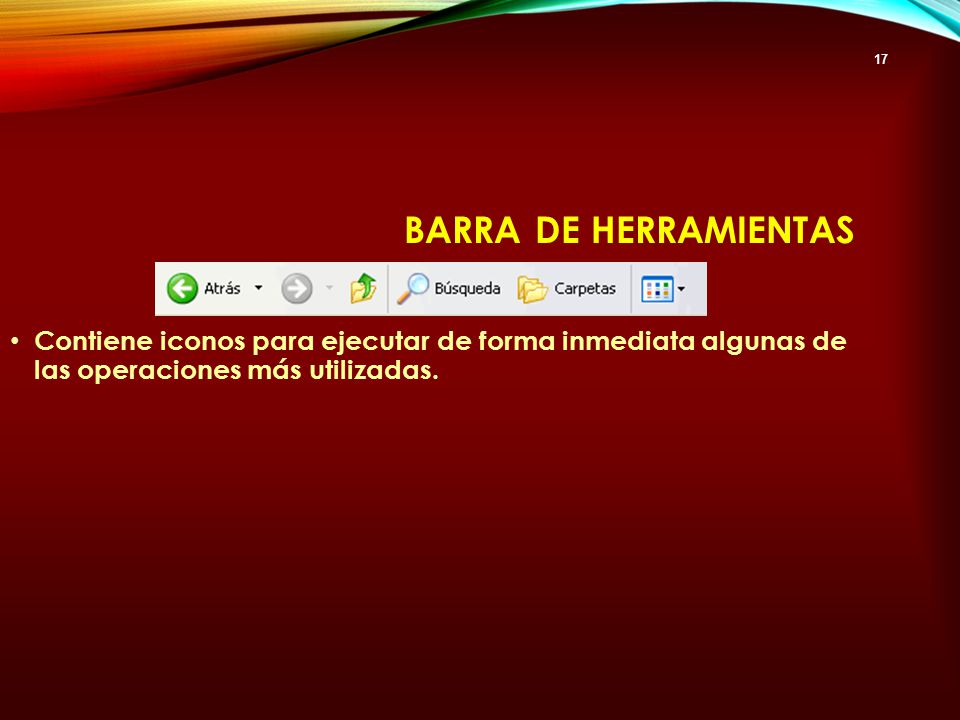 17

BARRA DE HERRAMIENTAS

Atrás Búsqueda Carpetas

• Contiene iconos para ejecutar de forma inmediata algunas de las operaciones más utilizadas.